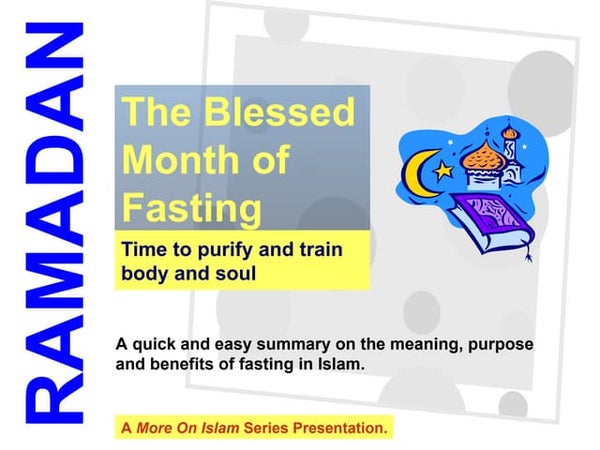 RAMADAN

The Blessed Month of Fasting

Time to purify and train body and soul

A quick and easy summary on the meaning, purpose and benefits of fasting in Islam.

A More On Islam Series Presentation.